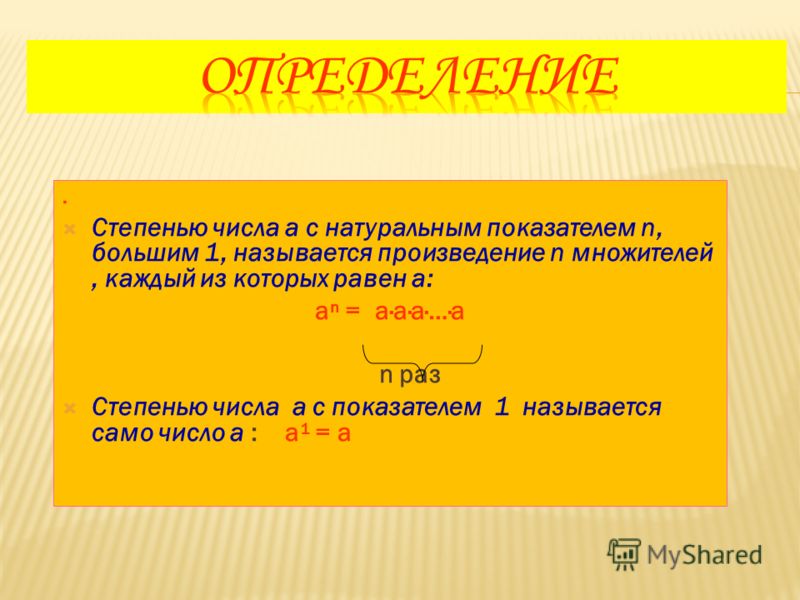 ОПРЕДЕЛЕНИЕ

.

Степенью числа а с натуральным показателем n, большим 1, называется произведение n множителей , каждый из которых равен а:

$a^n = a \cdot a \cdot a \cdot \ldots \cdot a$

n раз

Степенью числа а с показателем 1 называется само число а : $a^1 = a$

MyShared